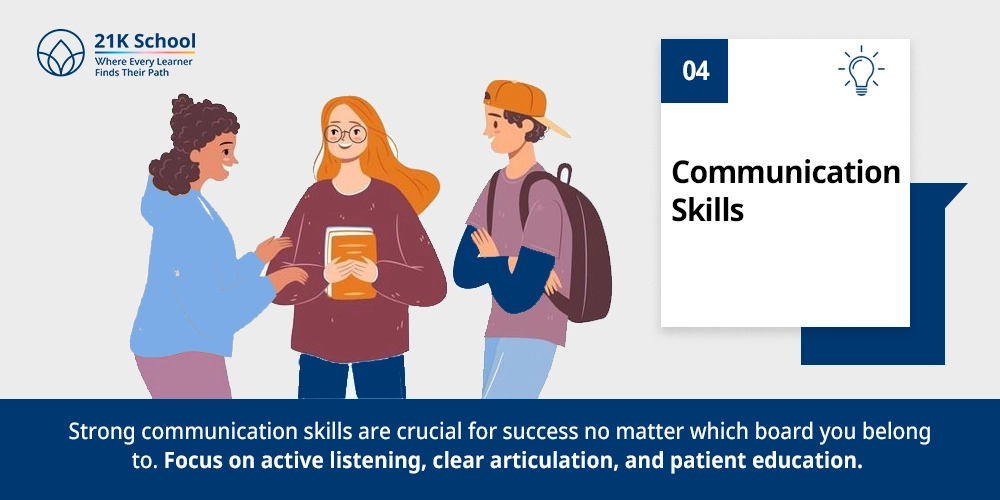 21K School
Where Every Learner
Finds Their Path

04

Communication Skills

Strong communication skills are crucial for success no matter which board you belong to. Focus on active listening, clear articulation, and patient education.